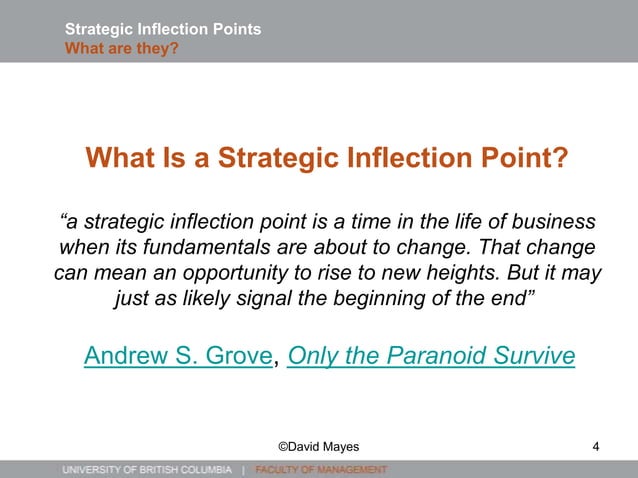 Strategic Inflection Points
What are they?

What Is a Strategic Inflection Point?

“a strategic inflection point is a time in the life of business when its fundamentals are about to change. That change can mean an opportunity to rise to new heights. But it may just as likely signal the beginning of the end”

Andrew S. Grove, Only the Paranoid Survive

©David Mayes

4

UNIVERSITY OF BRITISH COLUMBIA | FACULTY OF MANAGEMENT